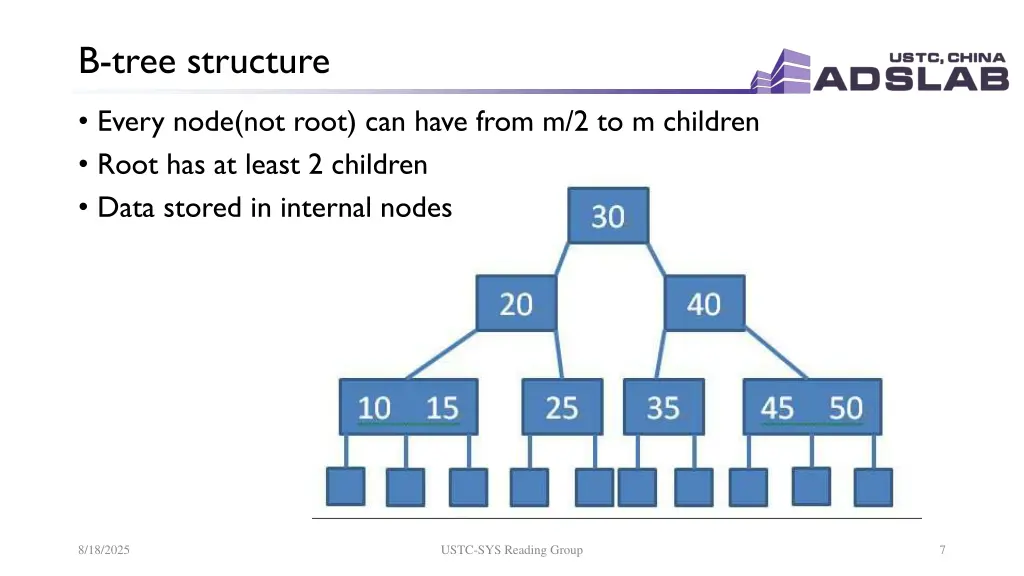 B-tree structure

USTC, CHINA
ADSLAB

• Every node(not root) can have from m/2 to m children
• Root has at least 2 children
• Data stored in internal nodes

30
20
40
10 15
25
35
45 50

8/18/2025
USTC-SYS Reading Group
7